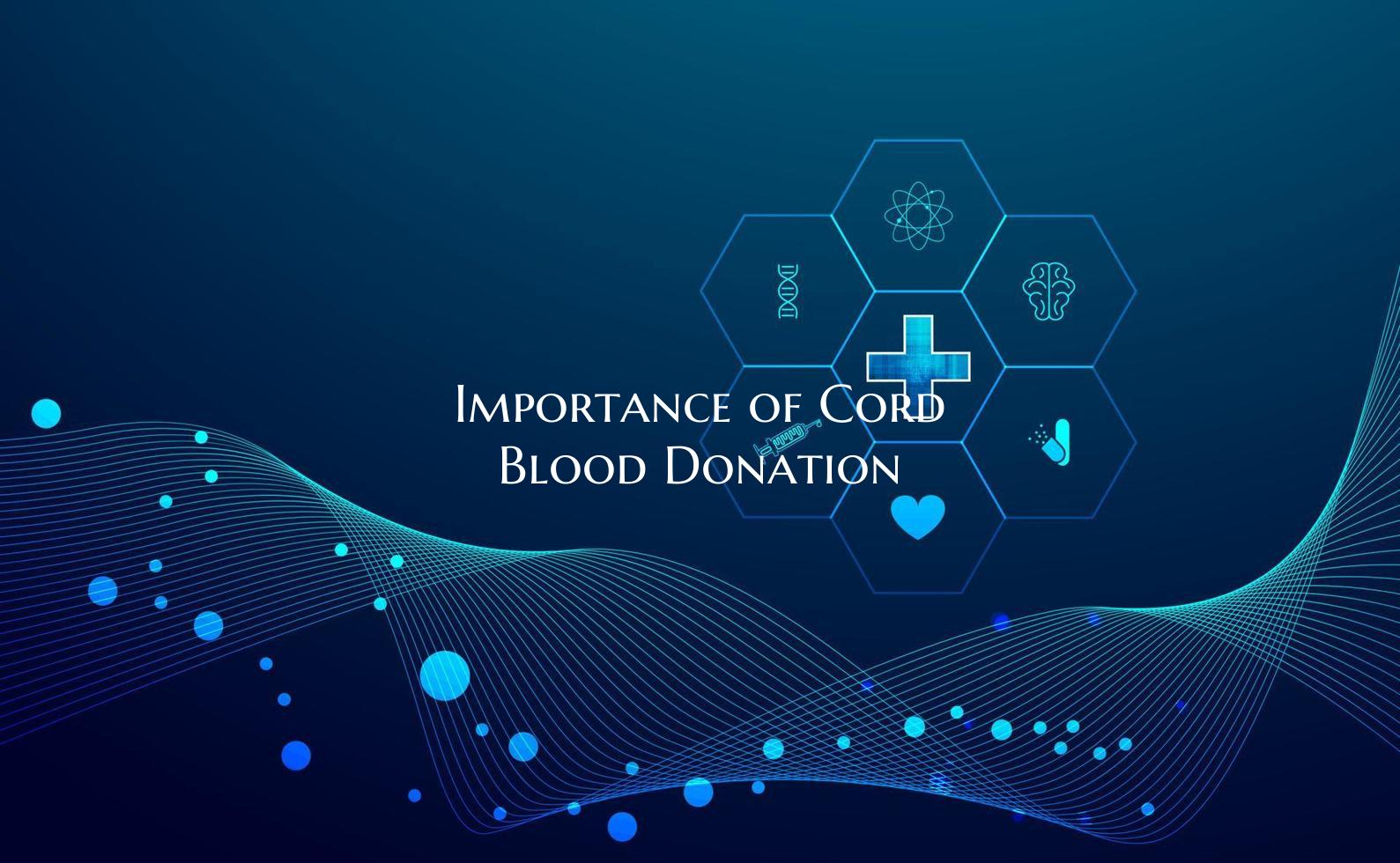 Importance of Cord Blood Donation